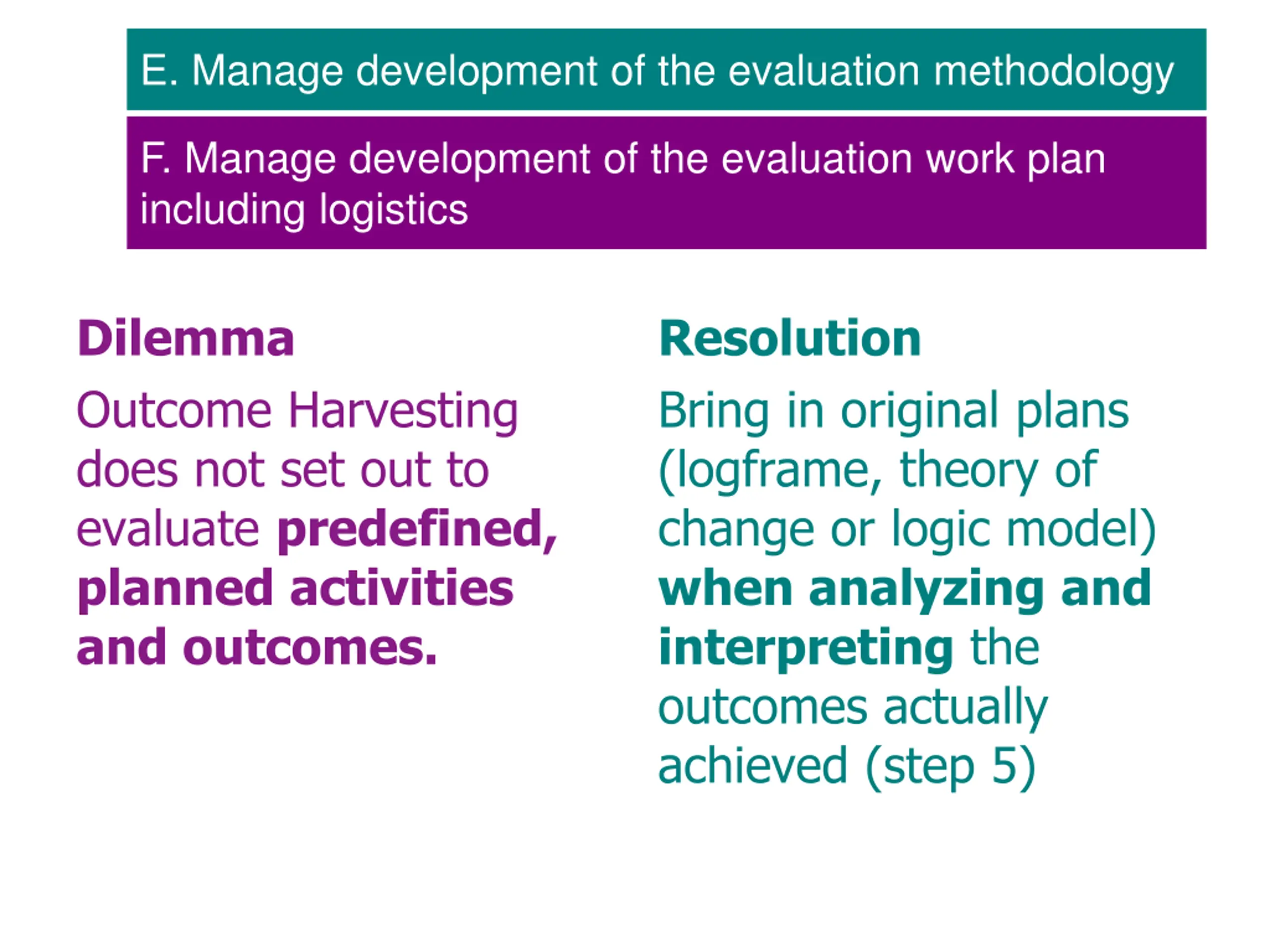 E. Manage development of the evaluation methodology

F. Manage development of the evaluation work plan including logistics

Dilemma

Outcome Harvesting does not set out to evaluate predefined, planned activities and outcomes.

Resolution

Bring in original plans (logframe, theory of change or logic model) when analyzing and interpreting the outcomes actually achieved (step 5)